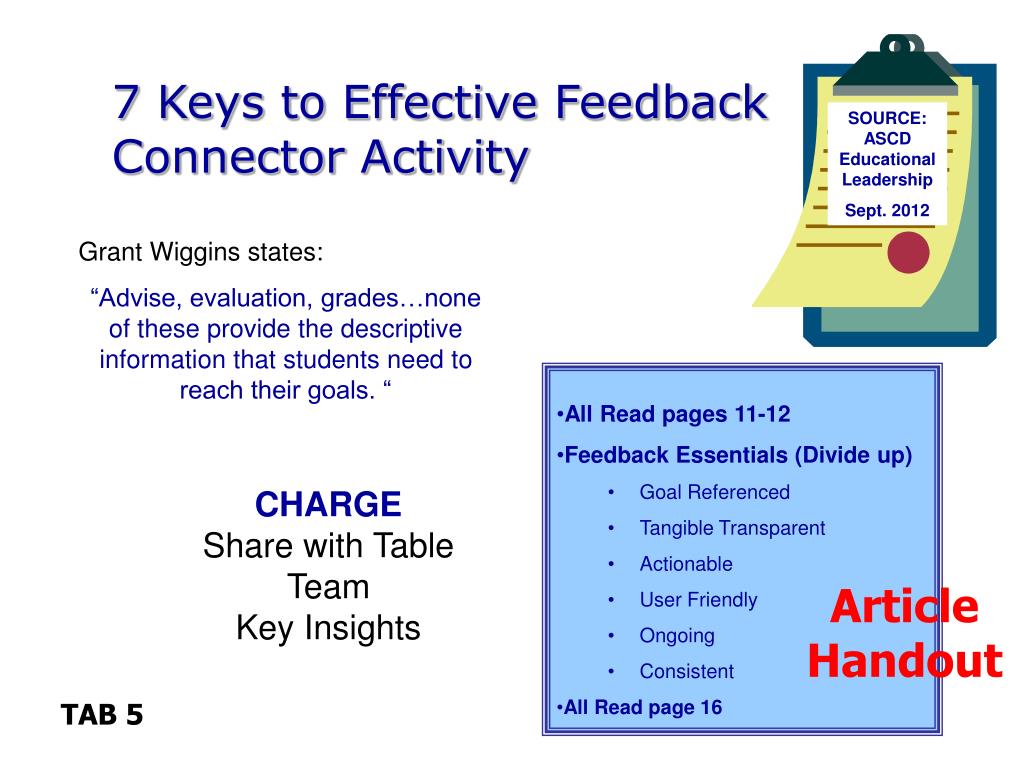 7 Keys to Effective Feedback Connector Activity

SOURCE: ASCD Educational Leadership
Sept. 2012

Grant Wiggins states:

“Advise, evaluation, grades…none of these provide the descriptive information that students need to reach their goals. “

CHARGE
Share with Table Team
Key Insights

•All Read pages 11-12
•Feedback Essentials (Divide up)
• Goal Referenced
• Tangible Transparent
• Actionable
• User Friendly
• Ongoing
• Consistent
•All Read page 16

Article Handout

TAB 5